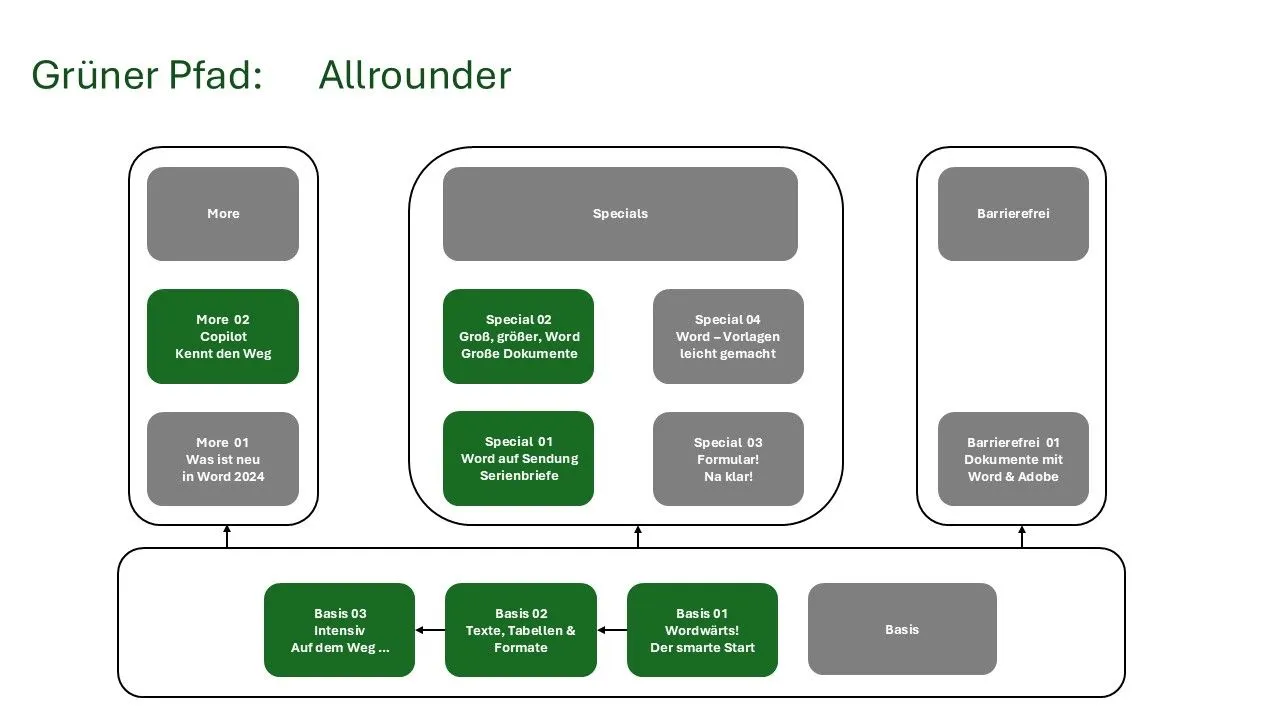 Grüner Pfad: Allrounder

More

More 02
Copilot
Kennt den Weg

More 01
Was ist neu
in Word 2024

Specials

Special 02
Groß, größer, Word
Große Dokumente

Special 04
Word – Vorlagen
leicht gemacht

Special 01
Word auf Sendung
Serienbriefe

Special 03
Formular!
Na klar!

Barrierefrei

Barrierefrei 01
Dokumente mit
Word & Adobe

Basis 03
Intensiv
Auf dem Weg ...

Basis 02
Texte, Tabellen &
Formate

Basis 01
Wordwärts!
Der smarte Start

Basis